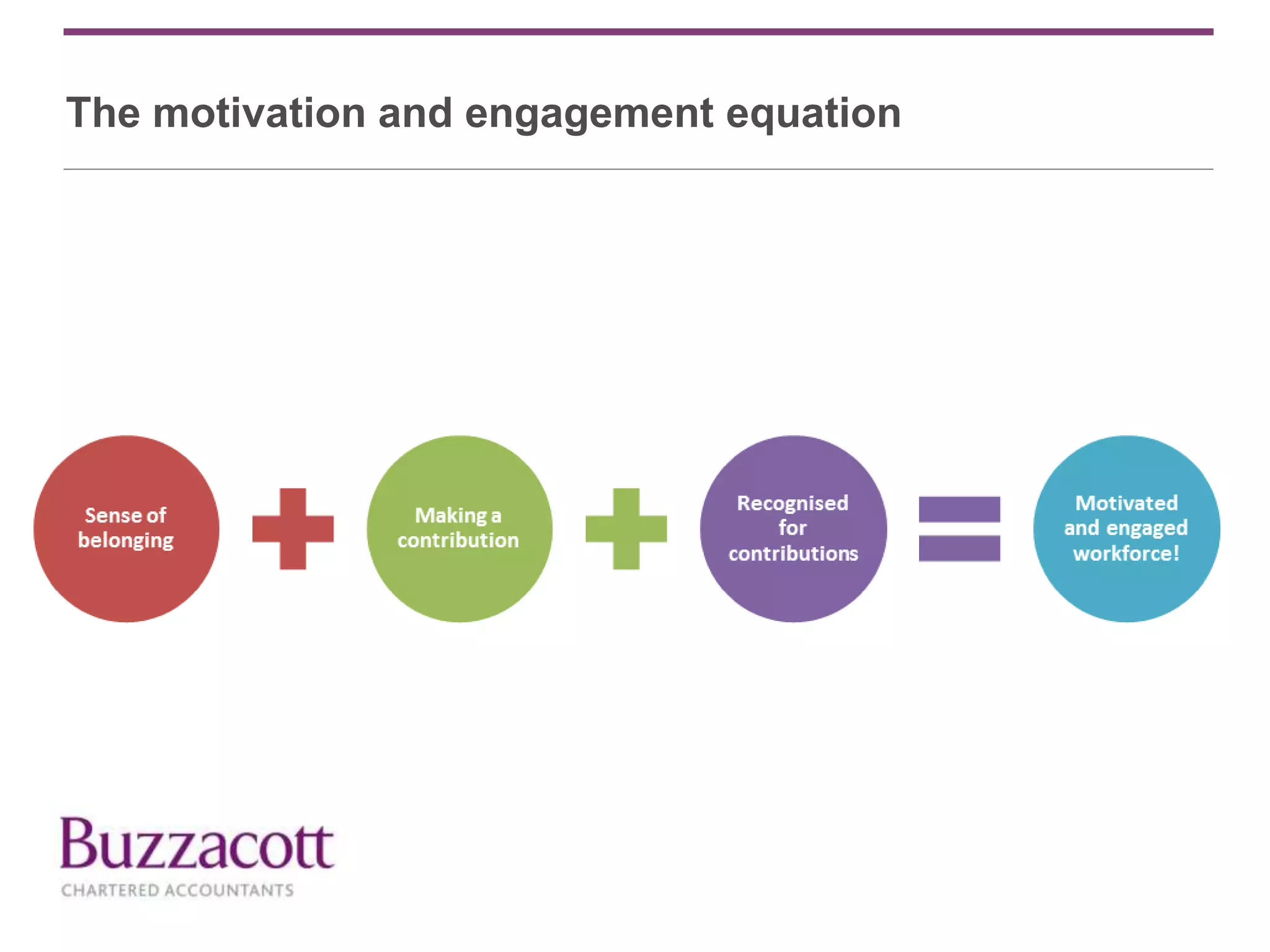 The motivation and engagement equation

Sense of belonging + Making a contribution + Recognised for contributions = Motivated and engaged workforce!

Buzzacott
CHARTERED ACCOUNTANTS